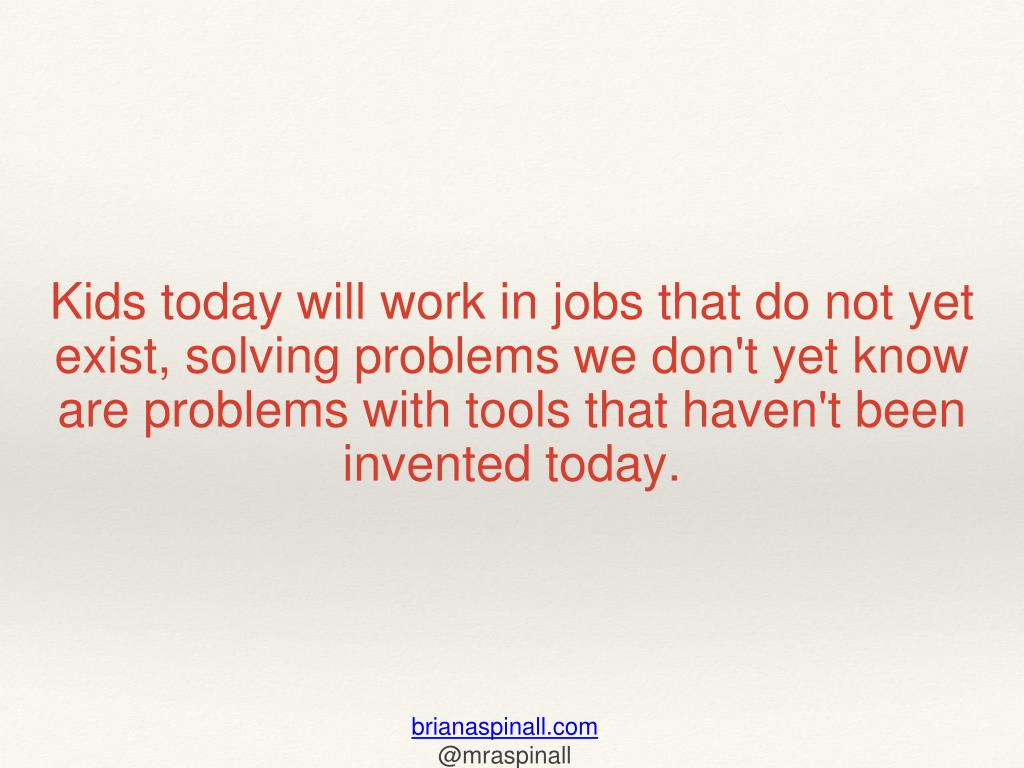 Kids today will work in jobs that do not yet exist, solving problems we don't yet know are problems with tools that haven't been invented today.

brianaspinall.com
@mraspinall